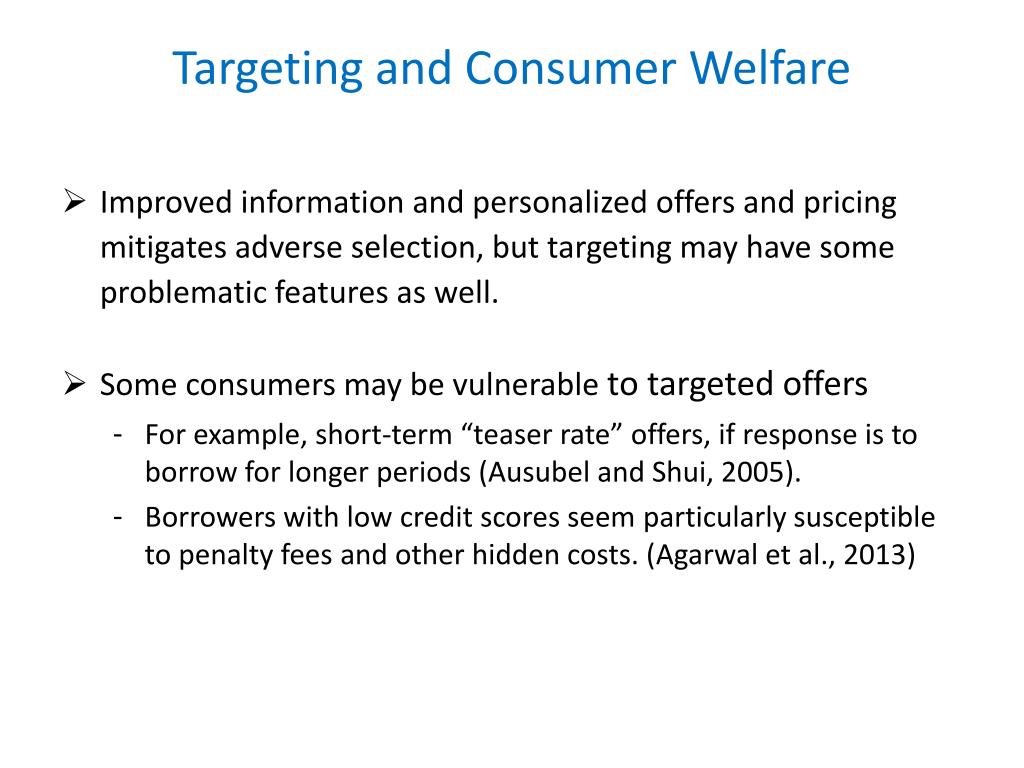 Targeting and Consumer Welfare

➢ Improved information and personalized offers and pricing mitigates adverse selection, but targeting may have some problematic features as well.

➢ Some consumers may be vulnerable to targeted offers

- For example, short-term “teaser rate” offers, if response is to borrow for longer periods (Ausubel and Shui, 2005).
- Borrowers with low credit scores seem particularly susceptible to penalty fees and other hidden costs. (Agarwal et al., 2013)